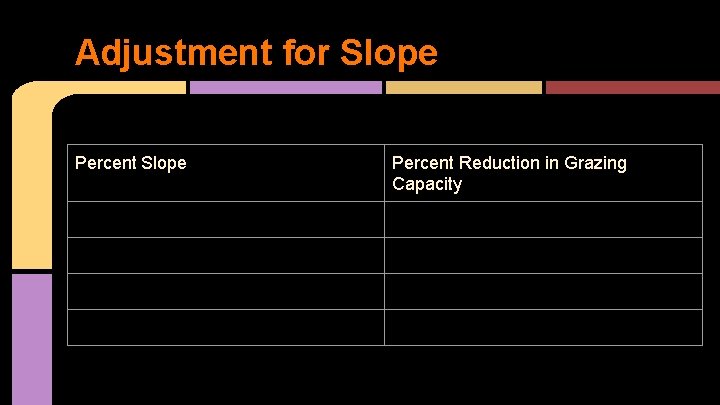 Adjustment for Slope

| Percent Slope | Percent Reduction in Grazing Capacity |
|---|---|
| | |
| | |
| | |
| | |